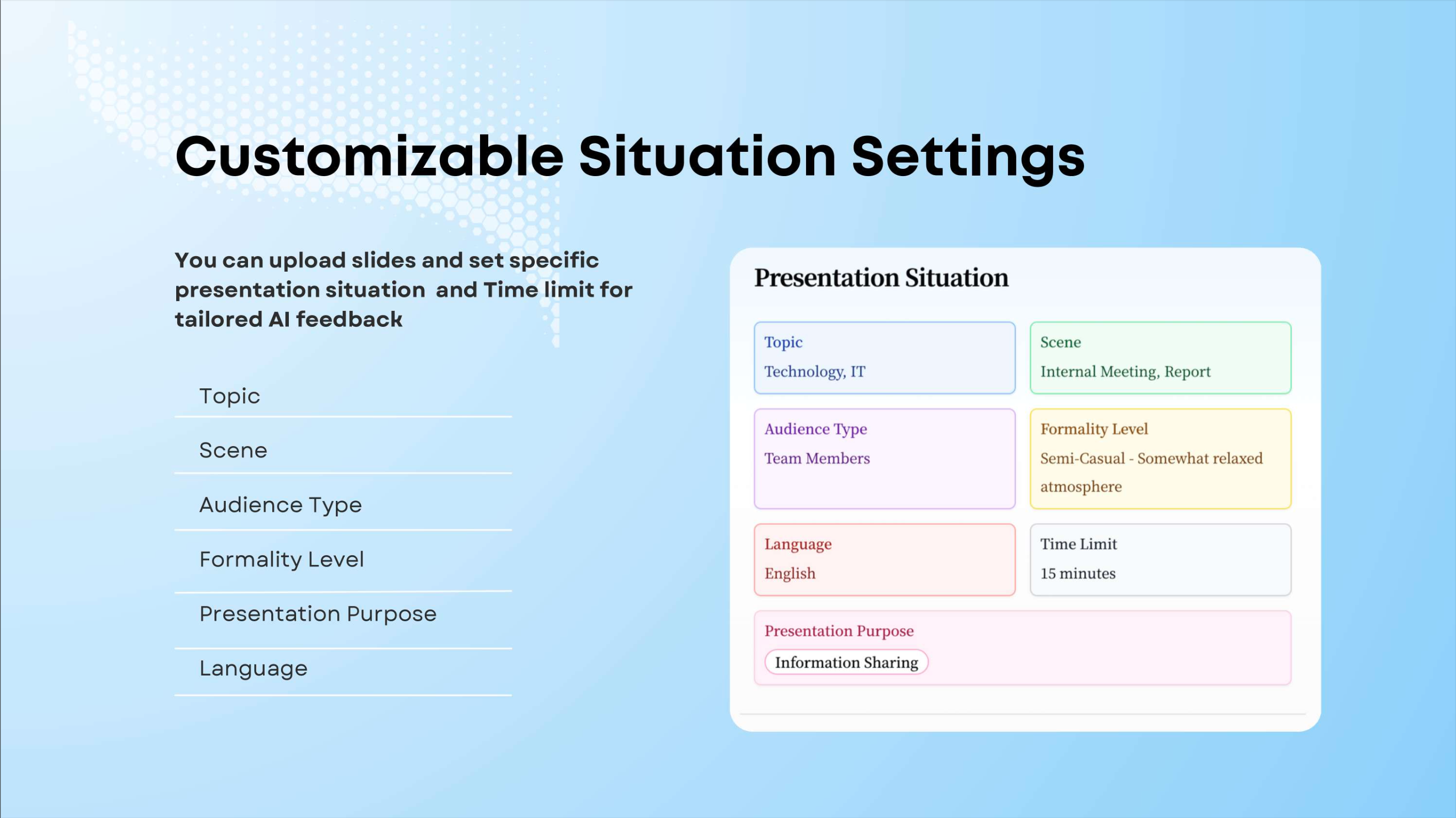 Customizable Situation Settings

You can upload slides and set specific presentation situation and Time limit for tailored AI feedback

Topic

Scene

Audience Type

Formality Level

Presentation Purpose

Language

Presentation Situation

Topic
Technology, IT

Scene
Internal Meeting, Report

Audience Type
Team Members

Formality Level
Semi-Casual - Somewhat relaxed atmosphere

Language
English

Time Limit
15 minutes

Presentation Purpose
Information Sharing